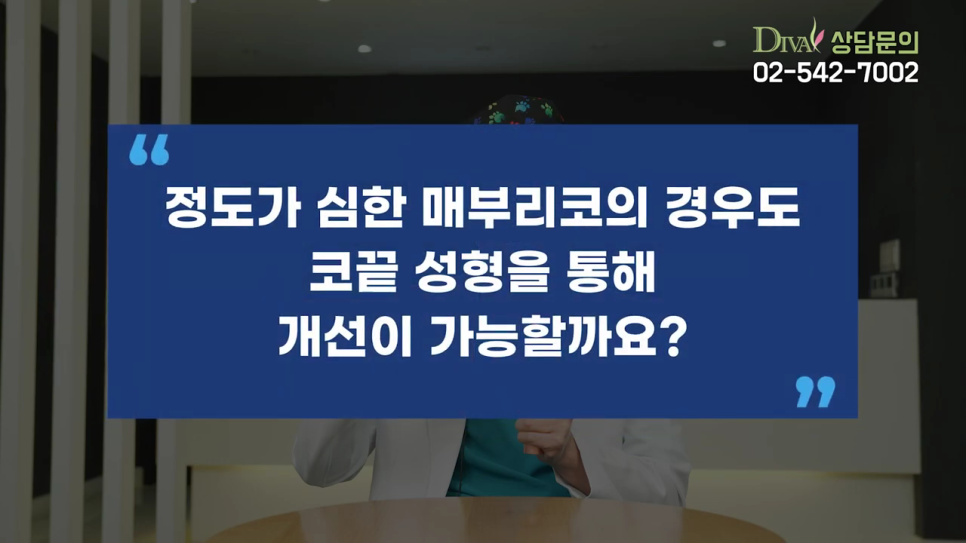 DIVA 상담문의
02-542-7002

“

정도가 심한 매부리코의 경우도
코끝 성형을 통해
개선이 가능할까요?

”